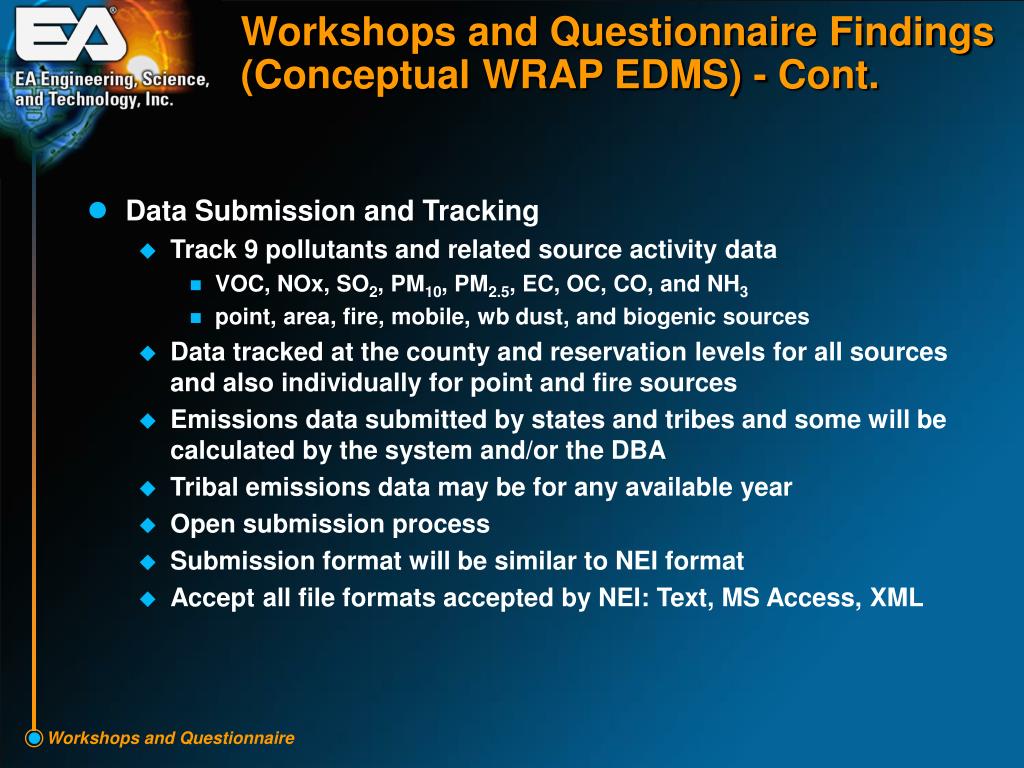 EA

EA Engineering, Science, and Technology, Inc.

Workshops and Questionnaire Findings (Conceptual WRAP EDMS) - Cont.

Data Submission and Tracking

Track 9 pollutants and related source activity data

VOC, NOx, $SO_2$, $PM_{10}$, $PM_{2.5}$, EC, OC, CO, and $NH_3$

point, area, fire, mobile, wb dust, and biogenic sources

Data tracked at the county and reservation levels for all sources and also individually for point and fire sources

Emissions data submitted by states and tribes and some will be calculated by the system and/or the DBA

Tribal emissions data may be for any available year

Open submission process

Submission format will be similar to NEI format

Accept all file formats accepted by NEI: Text, MS Access, XML

Workshops and Questionnaire